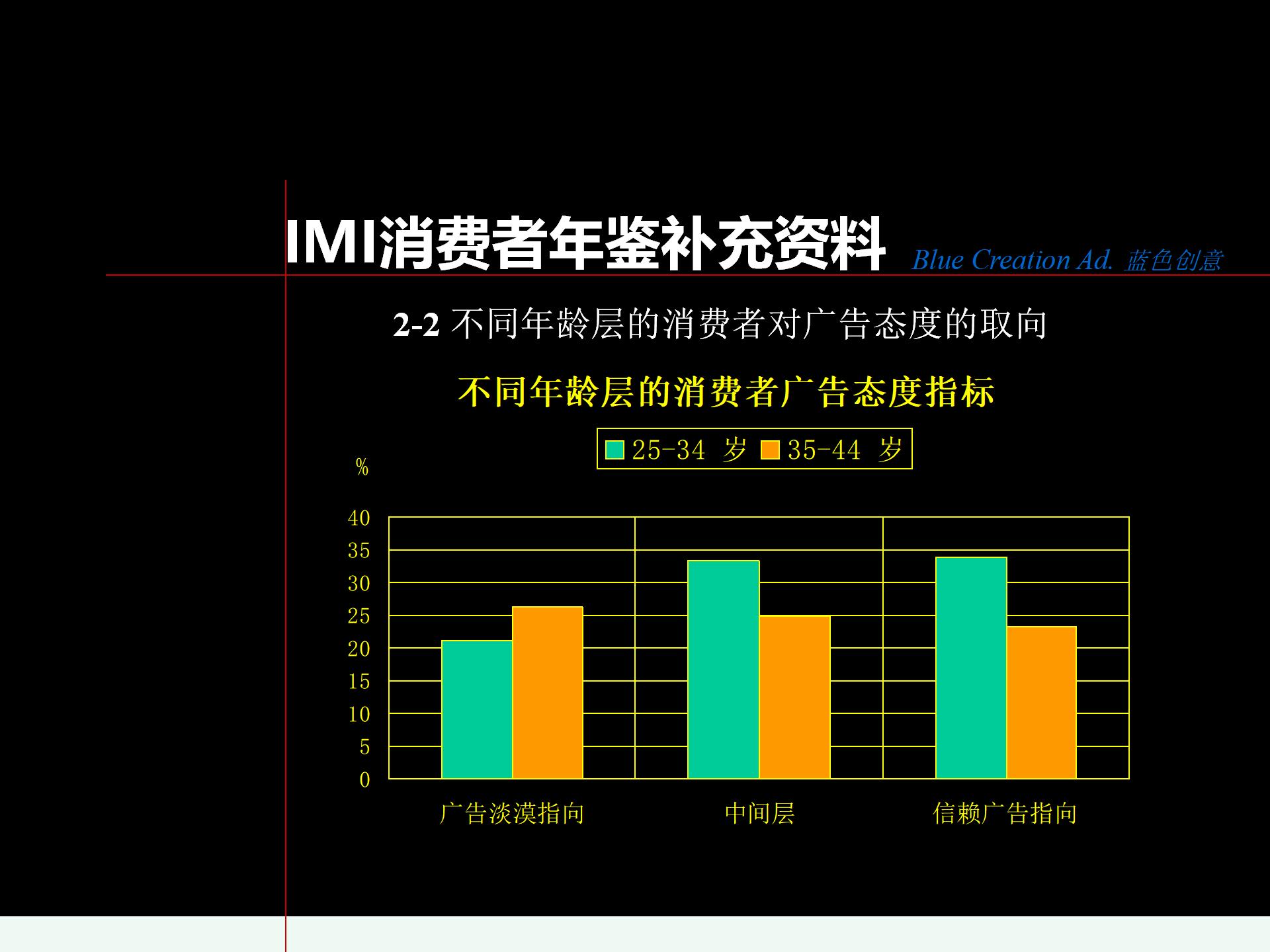 IMI消费者年鉴补充资料 Blue Creation Ad. 蓝色创意

2-2 不同年龄层的消费者对广告态度的取向

不同年龄层的消费者广告态度指标

25-34 岁 35-44 岁

%

40
35
30
25
20
15
10
5
0

广告淡漠指向
中间层
信赖广告指向